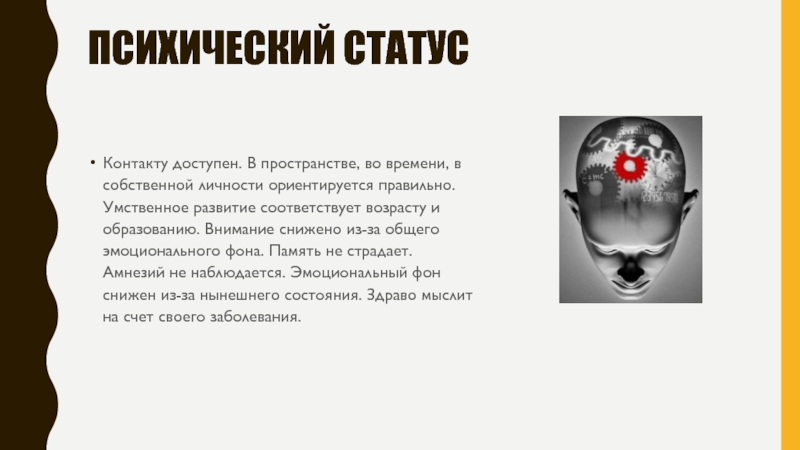 ПСИХИЧЕСКИЙ СТАТУС

• Контакту доступен. В пространстве, во времени, в собственной личности ориентируется правильно. Умственное развитие соответствует возрасту и образованию. Внимание снижено из-за общего эмоционального фона. Память не страдает. Амнезий не наблюдается. Эмоциональный фон снижен из-за нынешнего состояния. Здраво мыслит на счет своего заболевания.